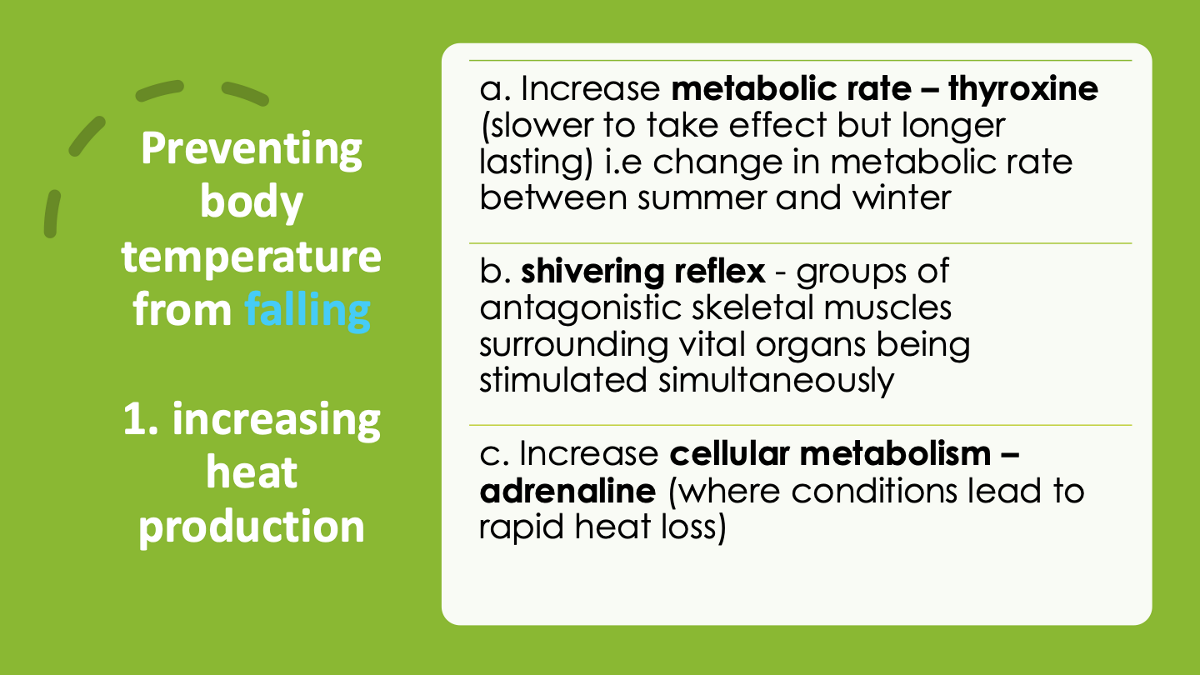 Preventing body temperature from falling

1. increasing heat production

a. Increase metabolic rate – thyroxine (slower to take effect but longer lasting) i.e change in metabolic rate between summer and winter

b. shivering reflex - groups of antagonistic skeletal muscles surrounding vital organs being stimulated simultaneously

c. Increase cellular metabolism – adrenaline (where conditions lead to rapid heat loss)